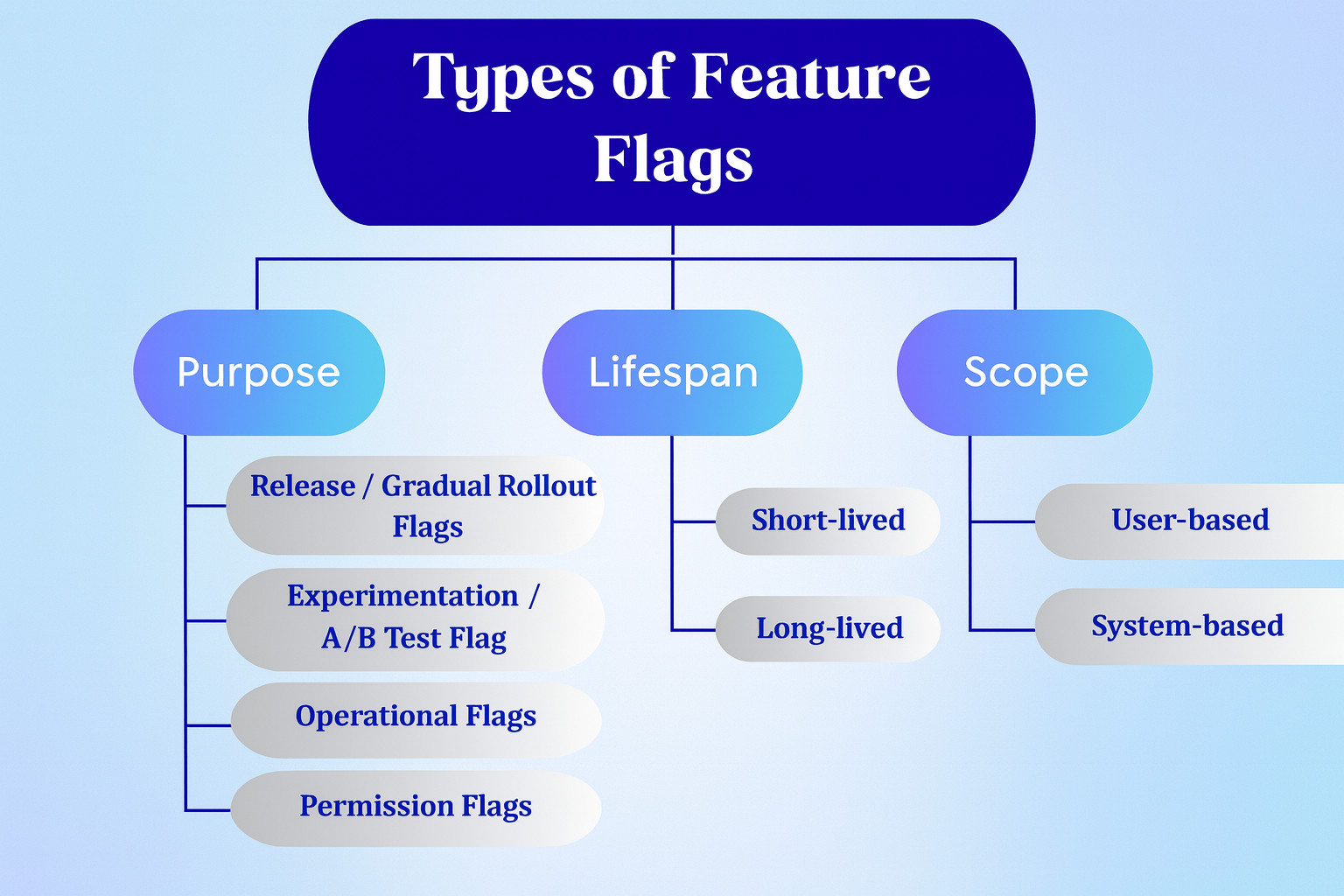 Types of Feature Flags

Purpose

Release / Gradual Rollout Flags

Experimentation / A/B Test Flag

Operational Flags

Permission Flags

Lifespan

Short-lived

Long-lived

Scope

User-based

System-based